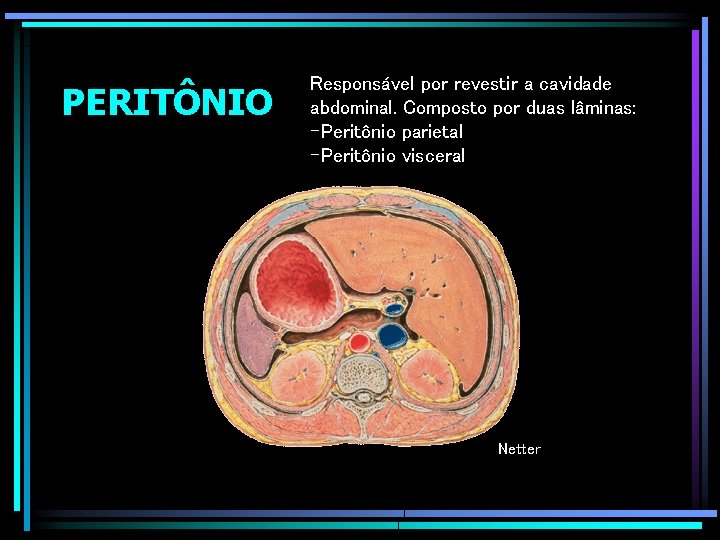 PERITÔNIO

Responsável por revestir a cavidade abdominal. Composto por duas lâminas:
-Peritônio parietal
-Peritônio visceral

Netter